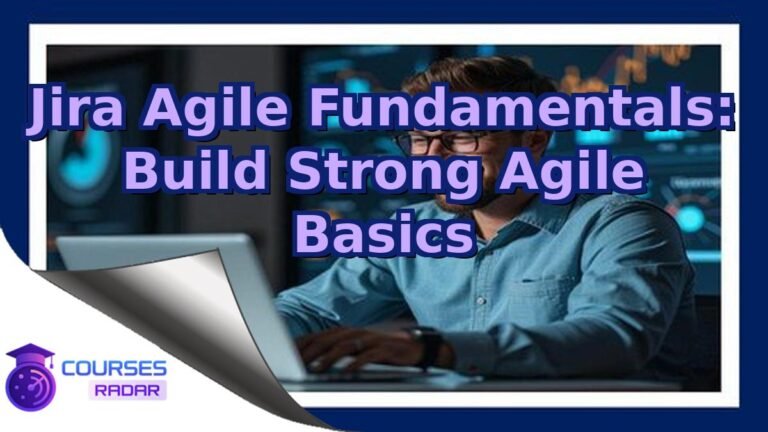 Jira Agile Fundamentals: Build Strong Agile Basics

COURSES
RADAR